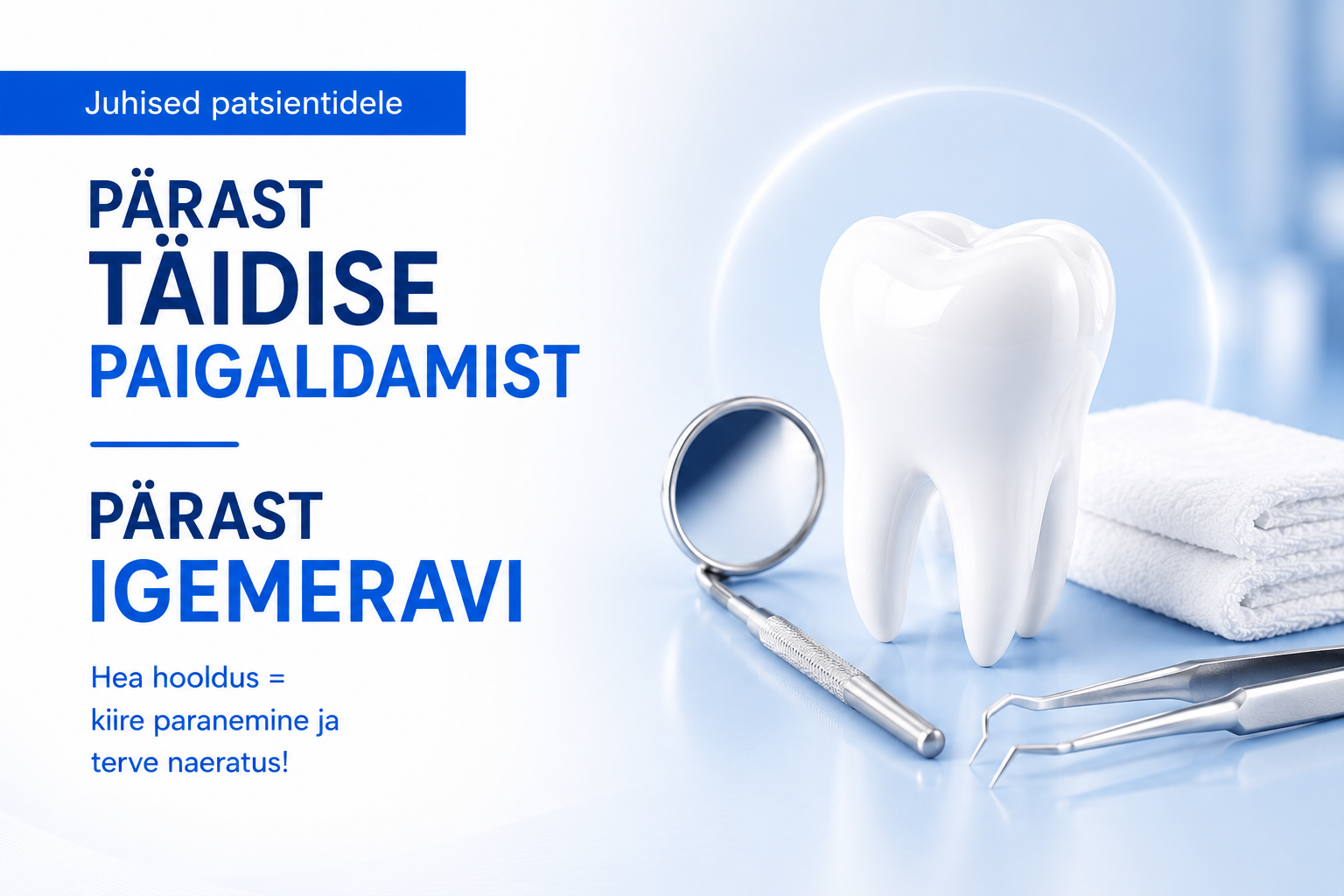 Juhised patsientidele

PÄRAST TÄIDISE PAIGALDAMIST

PÄRAST IGEMERAVI

Hea hooldus = kiire paranemine ja terve naeratus!